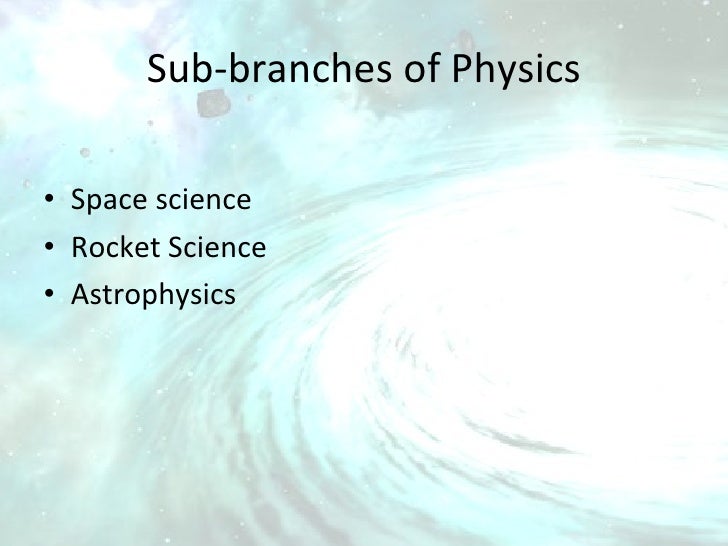 Sub-branches of Physics

• Space science
• Rocket Science
• Astrophysics